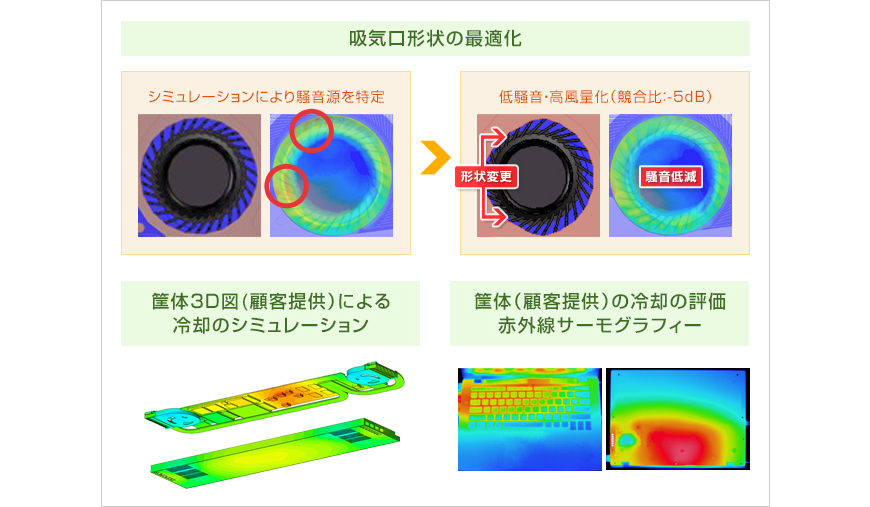 吸気口形状の最適化

シミュレーションにより騒音源を特定

低騒音・高風量化（競合比:-5dB）

形状変更

騒音低減

筐体3D図（顧客提供）による冷却のシミュレーション

筐体（顧客提供）の冷却の評価
赤外線サーモグラフィー